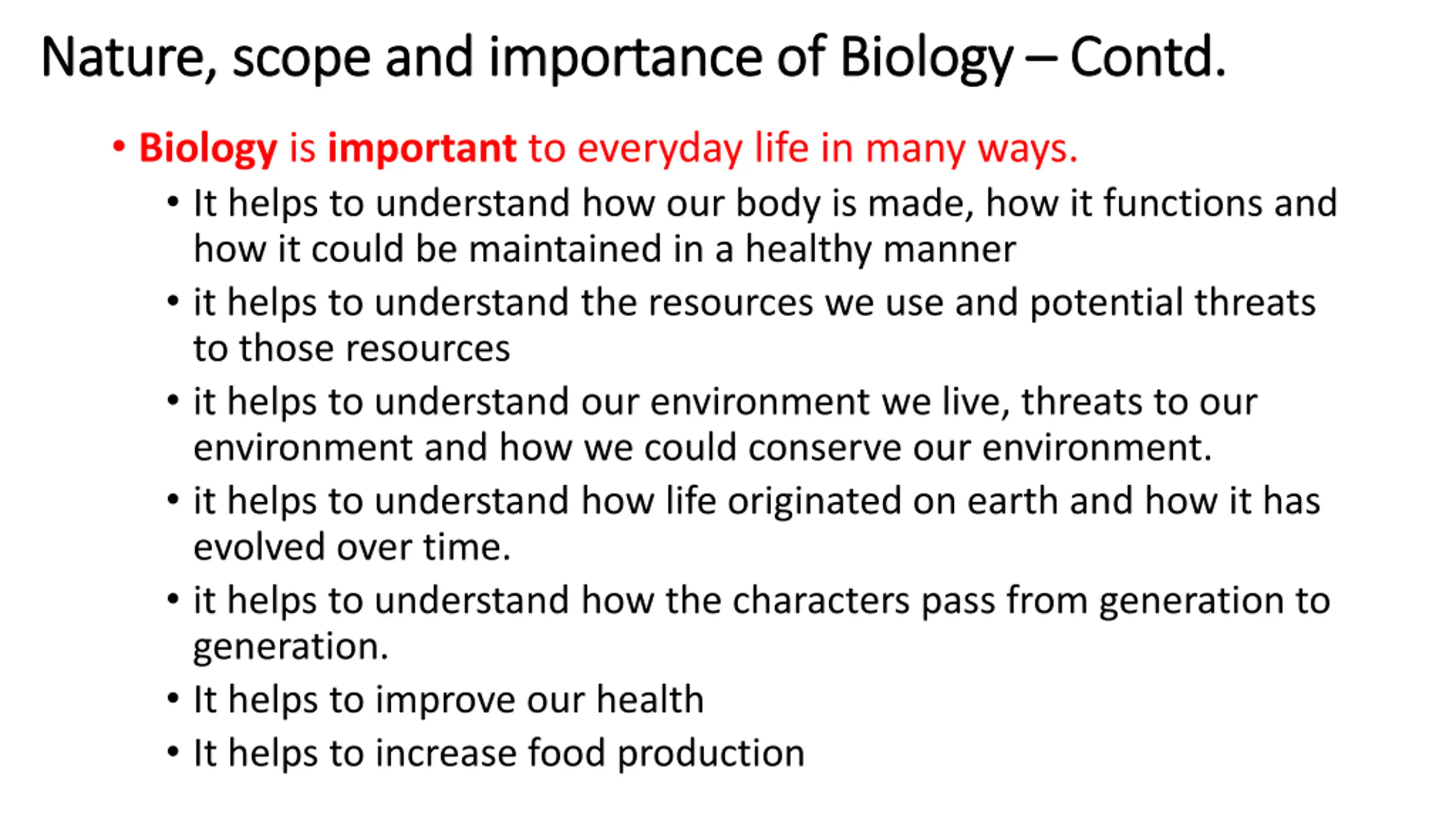 Nature, scope and importance of Biology – Contd.

• Biology is important to everyday life in many ways.
  • It helps to understand how our body is made, how it functions and how it could be maintained in a healthy manner
  • it helps to understand the resources we use and potential threats to those resources
  • it helps to understand our environment we live, threats to our environment and how we could conserve our environment.
  • it helps to understand how life originated on earth and how it has evolved over time.
  • it helps to understand how the characters pass from generation to generation.
  • It helps to improve our health
  • It helps to increase food production